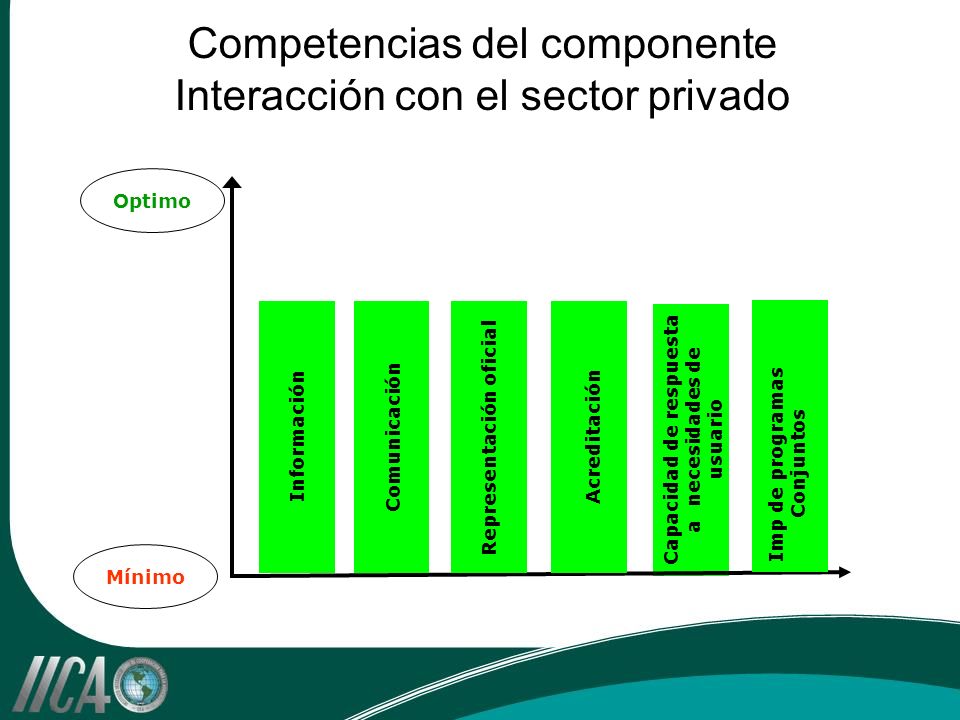 Competencias del componente
Interacción con el sector privado

Optimo

Mínimo

Información

Comunicación

Representación oficial

Acreditación

Capacidad de respuesta a necesidades de usuario

Imp de programas Conjuntos

IICA